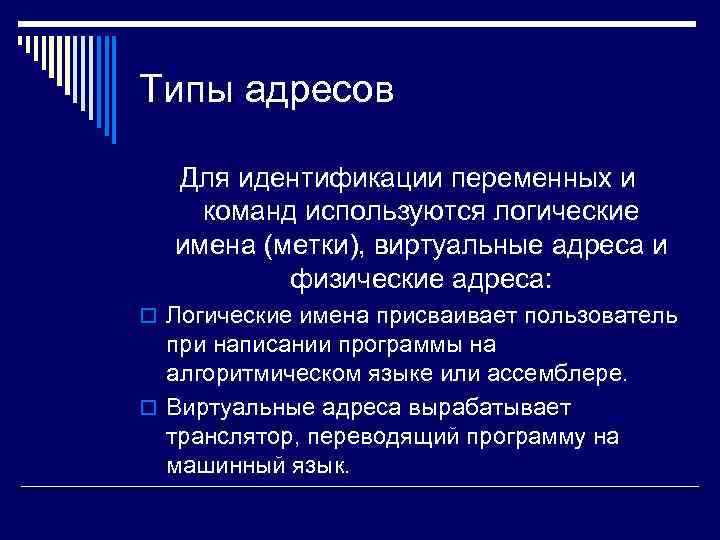 Типы адресов

Для идентификации переменных и команд используются логические имена (метки), виртуальные адреса и физические адреса:

Логические имена присваивает пользователь при написании программы на алгоритмическом языке или ассемблере.

Виртуальные адреса вырабатывает транслятор, переводящий программу на машинный язык.